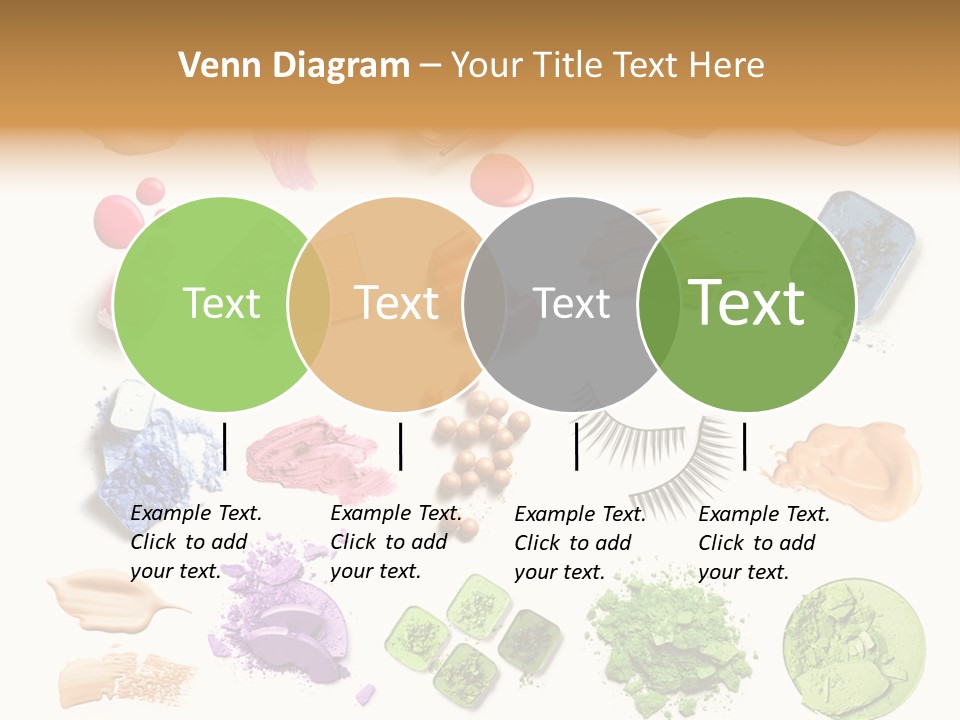 Venn Diagram – Your Title Text Here

Text

Text

Text

Text

Example Text. Click to add your text.

Example Text. Click to add your text.

Example Text. Click to add your text.

Example Text. Click to add your text.